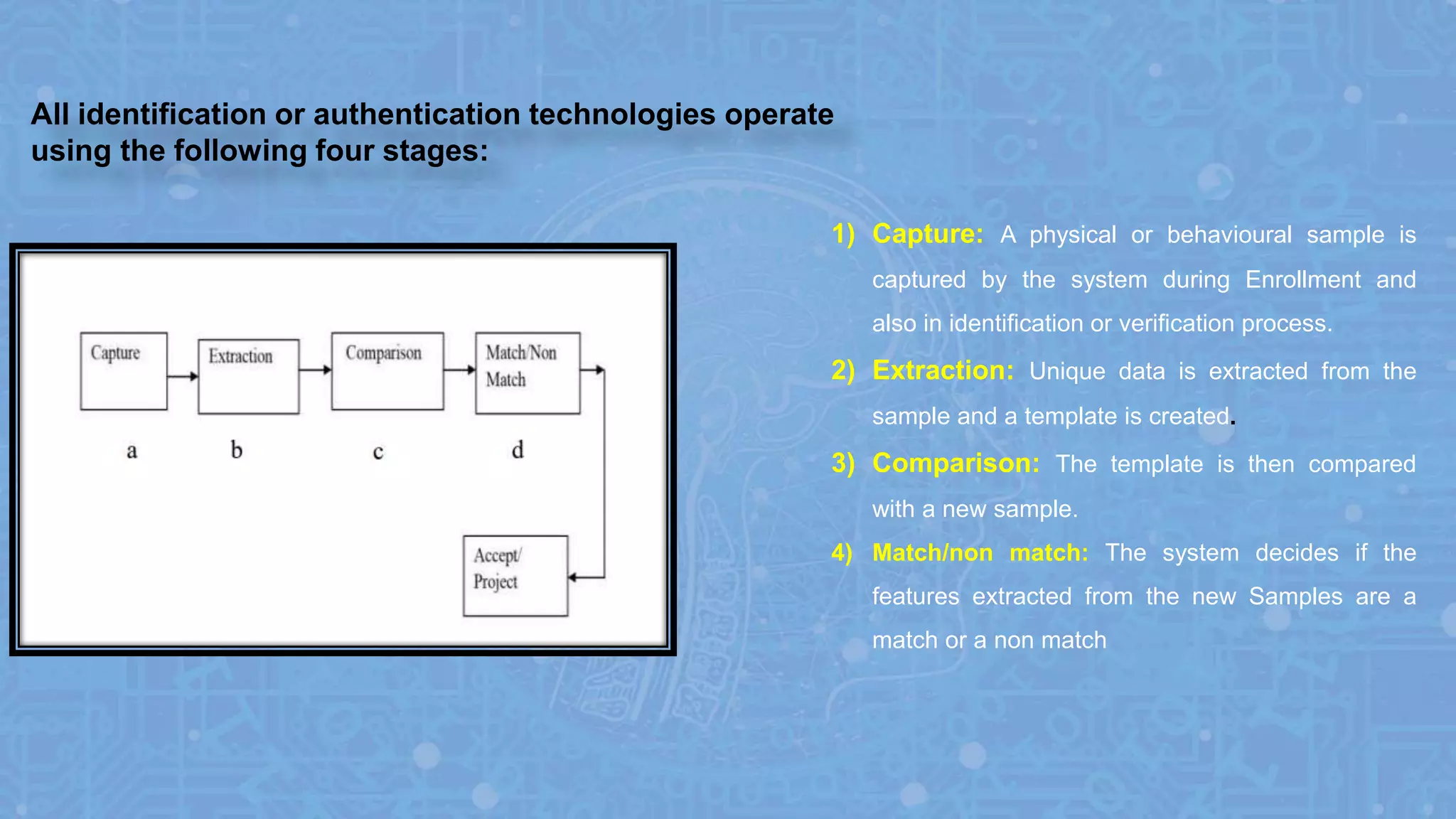 All identification or authentication technologies operate using the following four stages:

Capture

Extraction

Comparison

Match/Non Match

a

b

c

d

Accept/ Project

1) Capture: A physical or behavioural sample is captured by the system during Enrollment and also in identification or verification process.

2) Extraction: Unique data is extracted from the sample and a template is created.

3) Comparison: The template is then compared with a new sample.

4) Match/non match: The system decides if the features extracted from the new Samples are a match or a non match